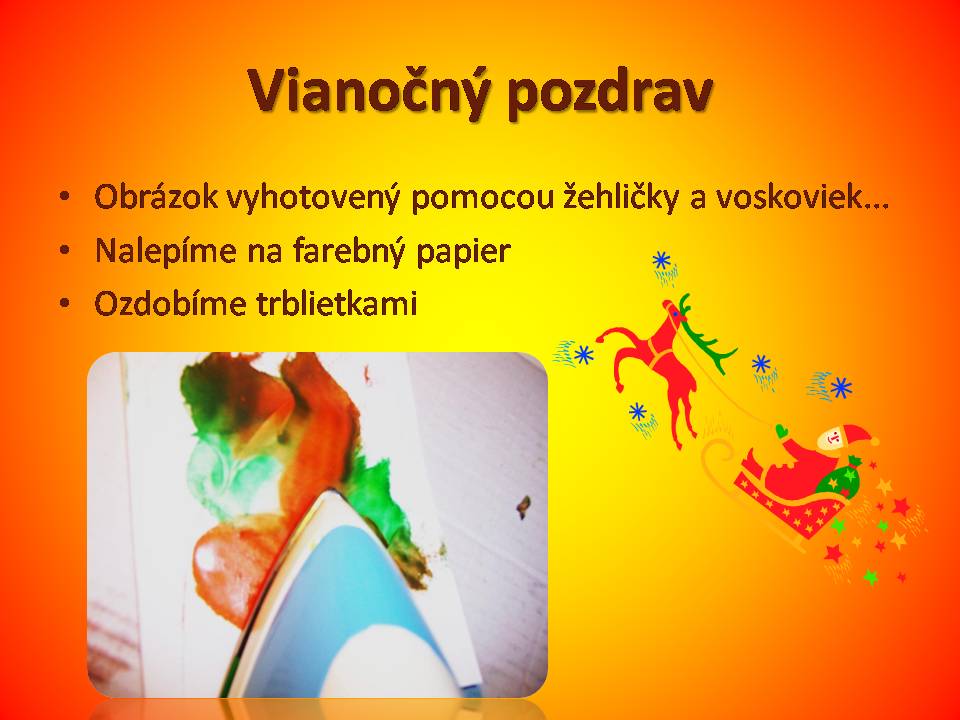 Vianočný pozdrav

• Obrázok vyhotovený pomocou žehličky a voskoviek...
• Nalepíme na farebný papier
• Ozdobíme trblietkami